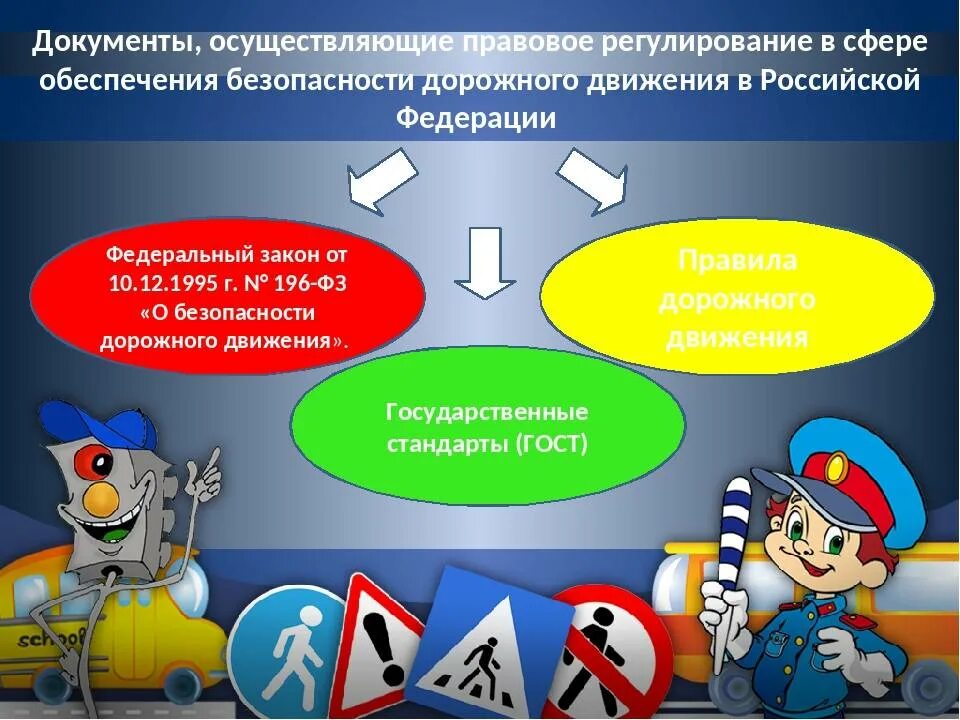 Документы, осуществляющие правовое регулирование в сфере обеспечения безопасности дорожного движения в Российской Федерации

Федеральный закон от 10.12.1995 г. N° 196-ФЗ «О безопасности дорожного движения».

Правила дорожного движения

Государственные стандарты (ГОСТ)

school